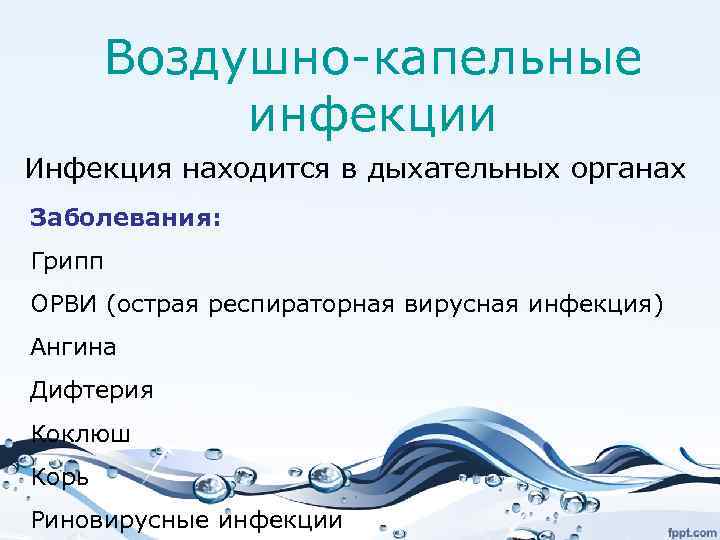 Воздушно-капельные инфекции

Инфекция находится в дыхательных органах

Заболевания:

Грипп

ОРВИ (острая респираторная вирусная инфекция)

Ангина

Дифтерия

Коклюш

Корь

Риновирусные инфекции

fppt.com